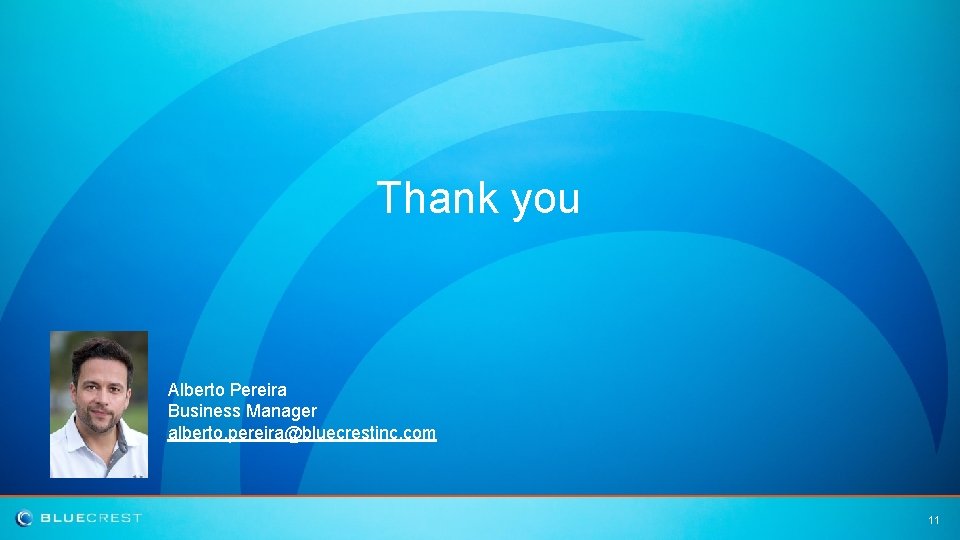 Thank you

Alberto Pereira
Business Manager
alberto.pereira@bluecrestinc.com

BLUECREST

11